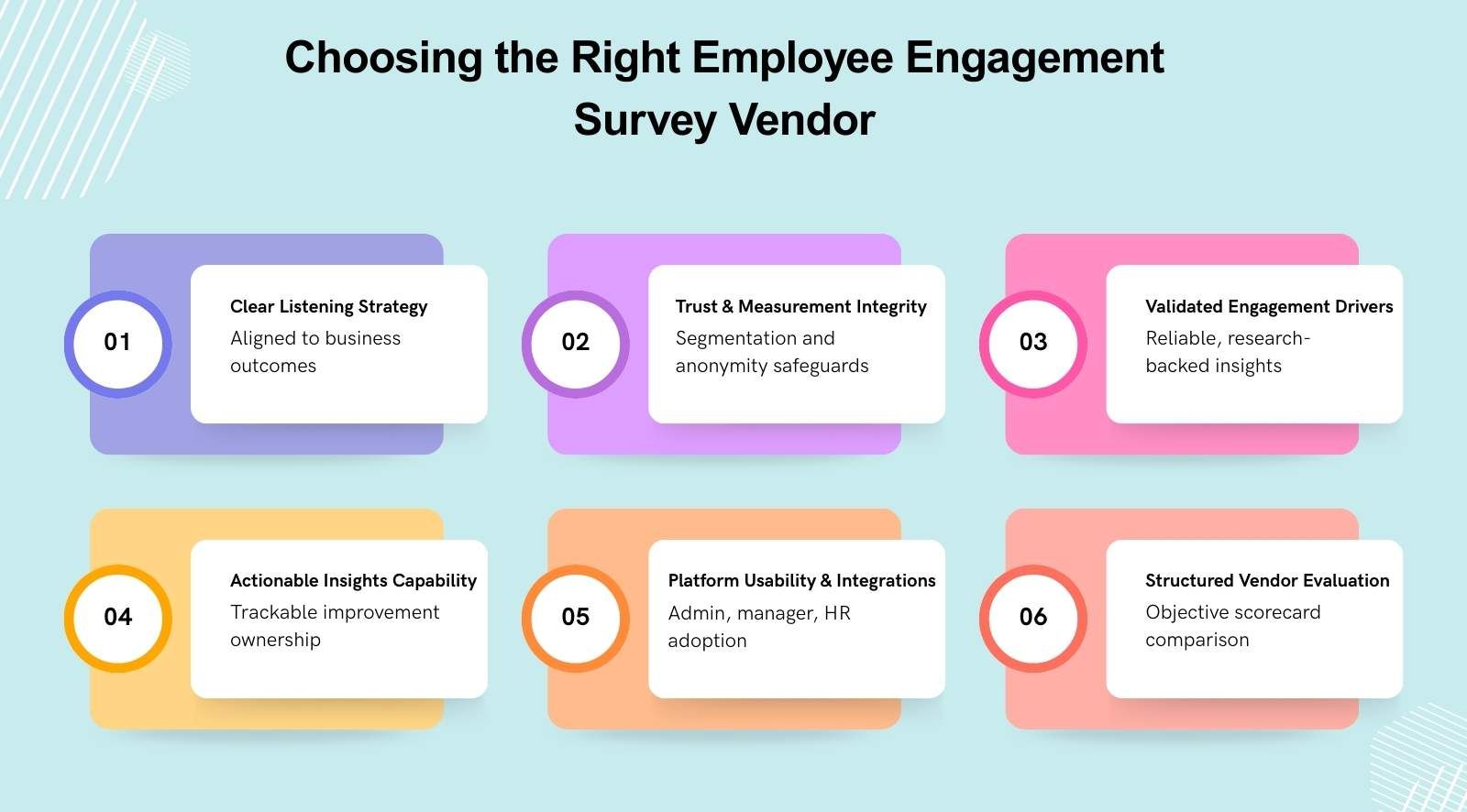 Choosing the Right Employee Engagement Survey Vendor

01

Clear Listening Strategy

Aligned to business outcomes

02

Trust & Measurement Integrity

Segmentation and anonymity safeguards

03

Validated Engagement Drivers

Reliable, research-backed insights

04

Actionable Insights Capability

Trackable improvement ownership

05

Platform Usability & Integrations

Admin, manager, HR adoption

06

Structured Vendor Evaluation

Objective scorecard comparison